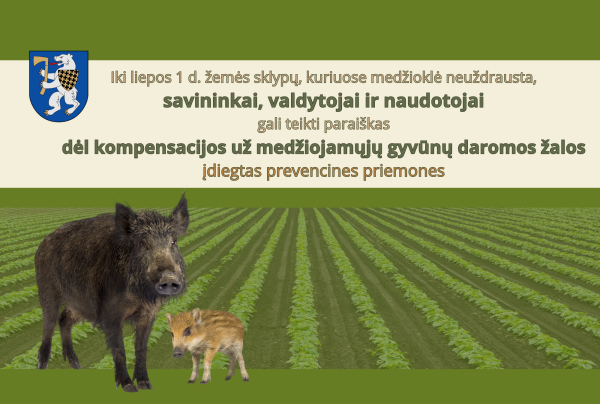 Iki liepos 1 d. žemės sklypų, kuriuose medžioklė neuždrausta,
savininkai, valdytojai ir naudotojai
gali teikti paraiškas
dėl kompensacijos už medžiojamųjų gyvūnų daromos žalos
įdiegtas prevencines priemones